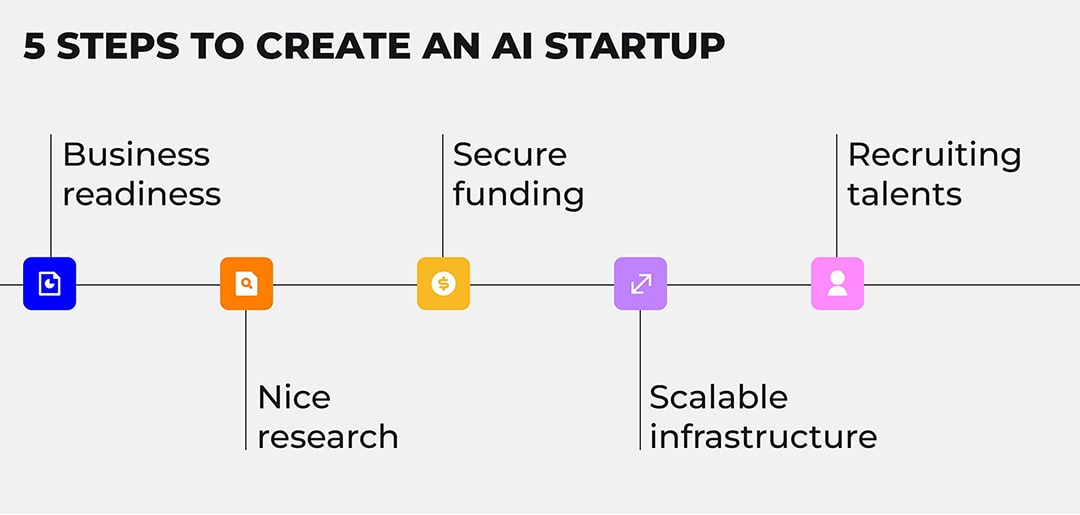 5 STEPS TO CREATE AN AI STARTUP

Business readiness

Nice research

Secure funding

Scalable infrastructure

Recruiting talents